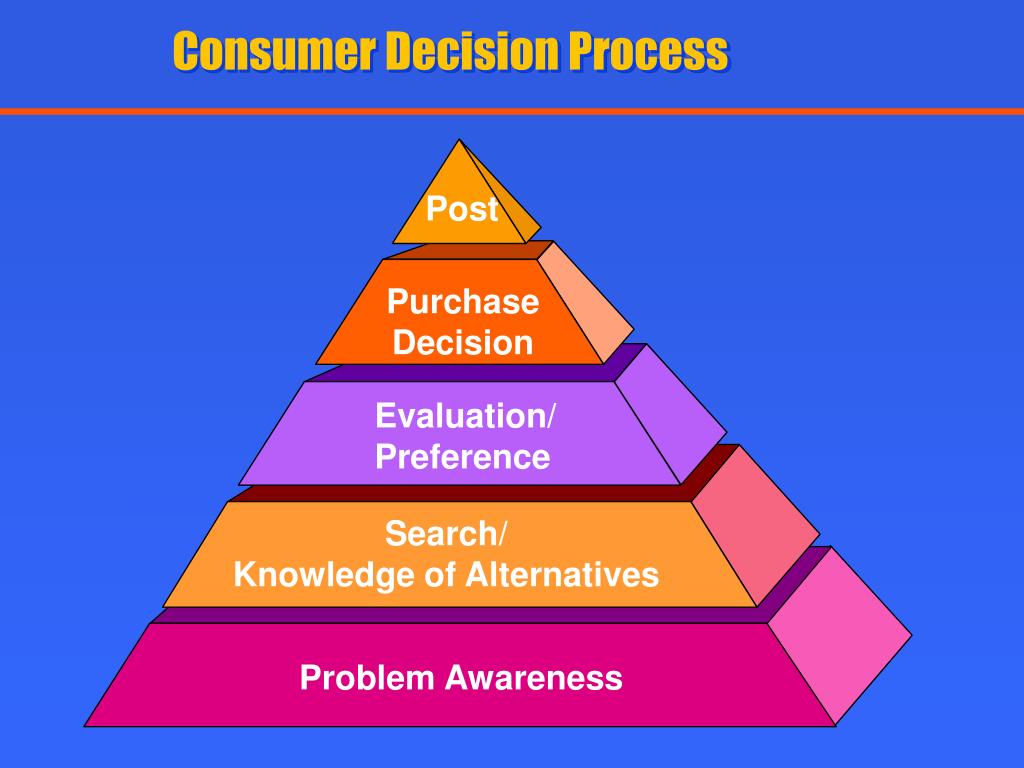 Consumer Decision Process

Post

Purchase Decision

Evaluation/ Preference

Search/ Knowledge of Alternatives

Problem Awareness